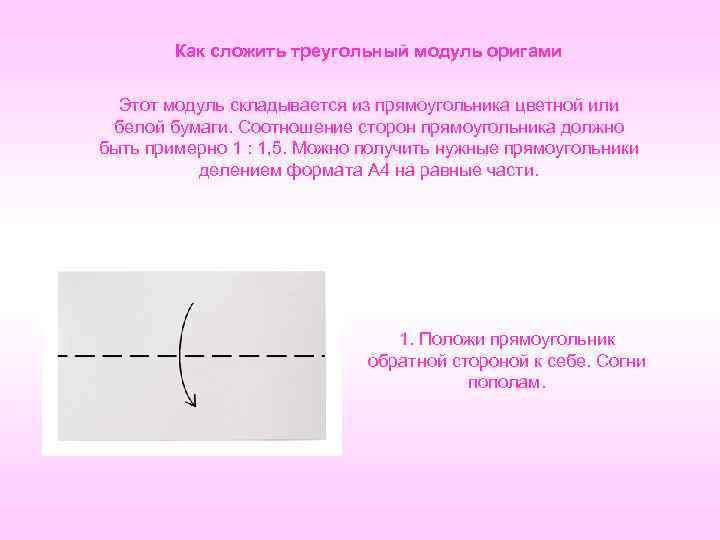 Как сложить треугольный модуль оригами

Этот модуль складывается из прямоугольника цветной или белой бумаги. Соотношение сторон прямоугольника должно быть примерно 1 : 1,5. Можно получить нужные прямоугольники делением формата А4 на равные части.

1. Положи прямоугольник обратной стороной к себе. Согни пополам.